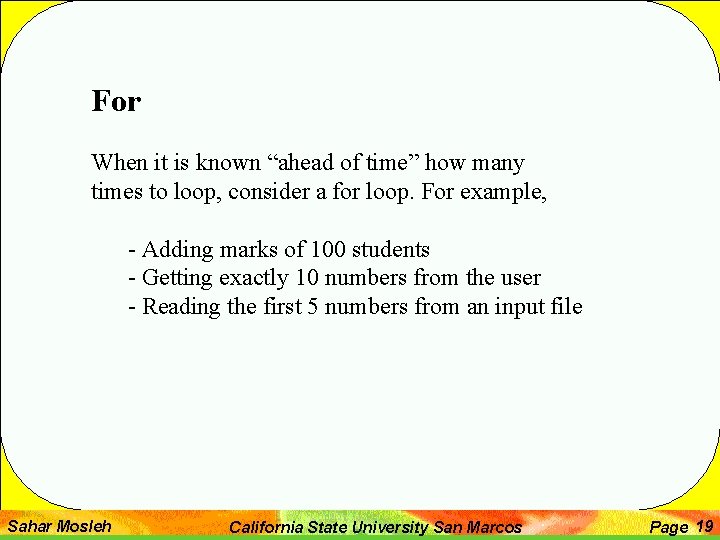 For

When it is known “ahead of time” how many times to loop, consider a for loop. For example,

- Adding marks of 100 students
- Getting exactly 10 numbers from the user
- Reading the first 5 numbers from an input file

Sahar Mosleh California State University San Marcos Page 19